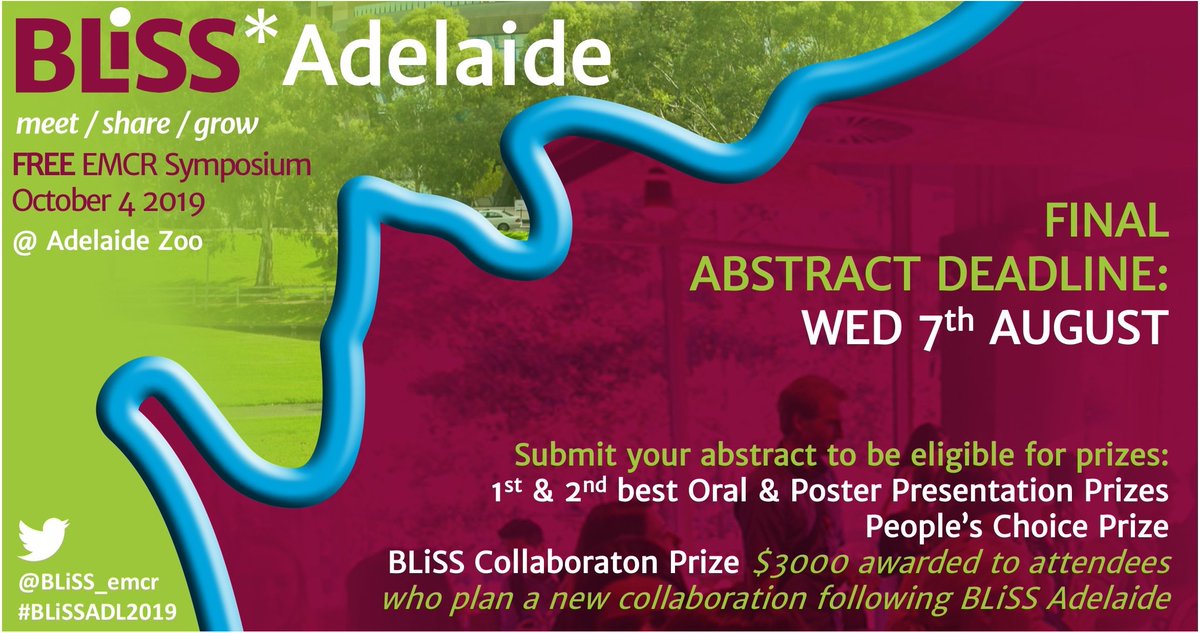 BLiSS* Adelaide

meet / share / grow

FREE EMCR Symposium
October 4 2019
@ Adelaide Zoo

FINAL
ABSTRACT DEADLINE:
WED 7$^{th}$ AUGUST

Submit your abstract to be eligible for prizes:
1$^{st}$ & 2$^{nd}$ best Oral & Poster Presentation Prizes
People's Choice Prize
BLiSS Collaboraton Prize $3000 awarded to attendees who plan a new collaboration following BLiSS Adelaide

@BLiSS_emcr
#BLiSSADL2019